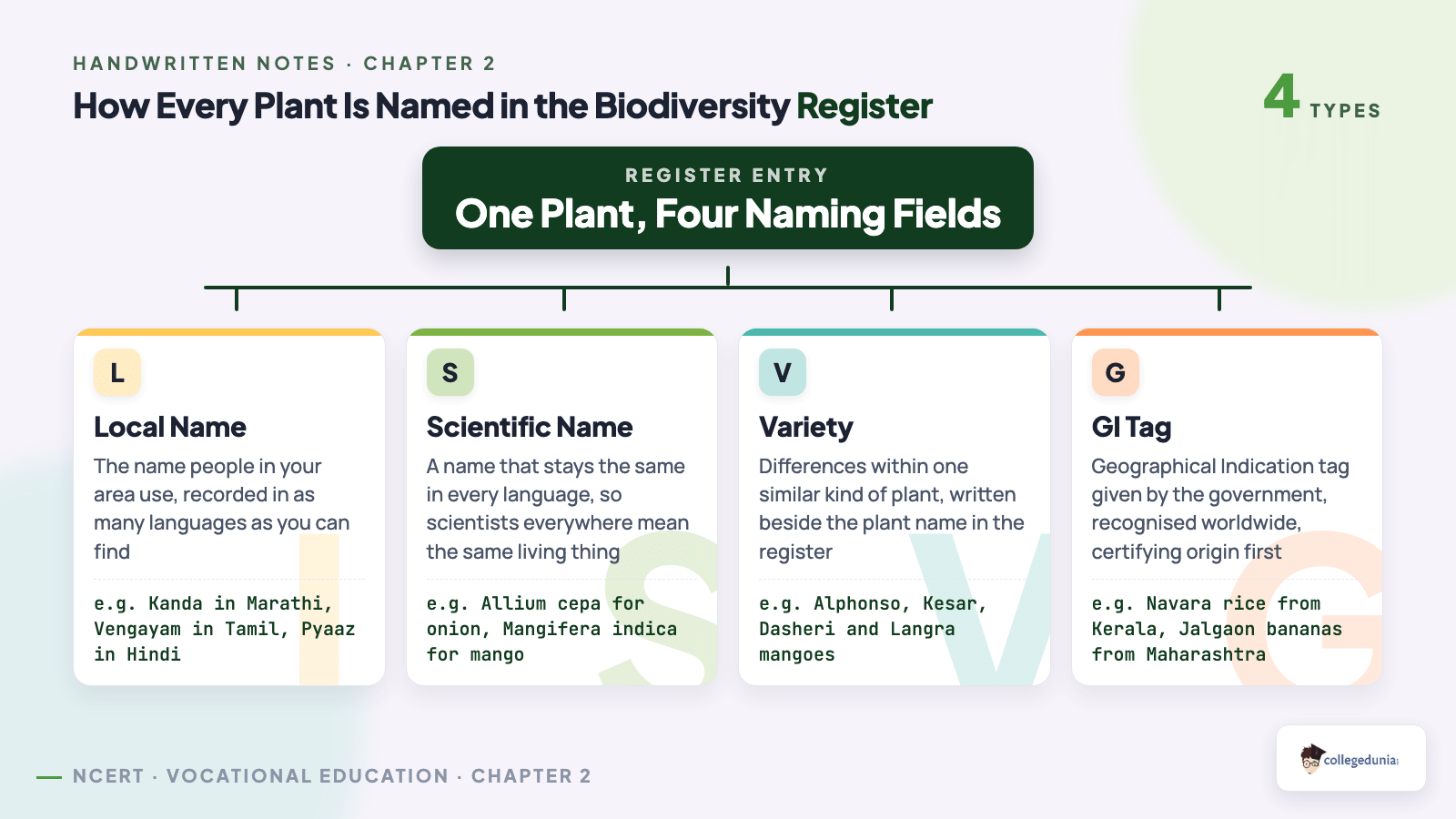 HANDWRITTEN NOTES · CHAPTER 2

How Every Plant Is Named in the Biodiversity Register

4 TYPES

REGISTER ENTRY
One Plant, Four Naming Fields

L
Local Name
The name people in your area use, recorded in as many languages as you can find
e.g. Kanda in Marathi, Vengayam in Tamil, Pyaaz in Hindi

S
Scientific Name
A name that stays the same in every language, so scientists everywhere mean the same living thing
e.g. Allium cepa for onion, Mangifera indica for mango

V
Variety
Differences within one similar kind of plant, written beside the plant name in the register
e.g. Alphonso, Kesar, Dasheri and Langra mangoes

G
GI Tag
Geographical Indication tag given by the government, recognised worldwide, certifying origin first
e.g. Navara rice from Kerala, Jalgaon bananas from Maharashtra

NCERT · VOCATIONAL EDUCATION · CHAPTER 2

collegedunia